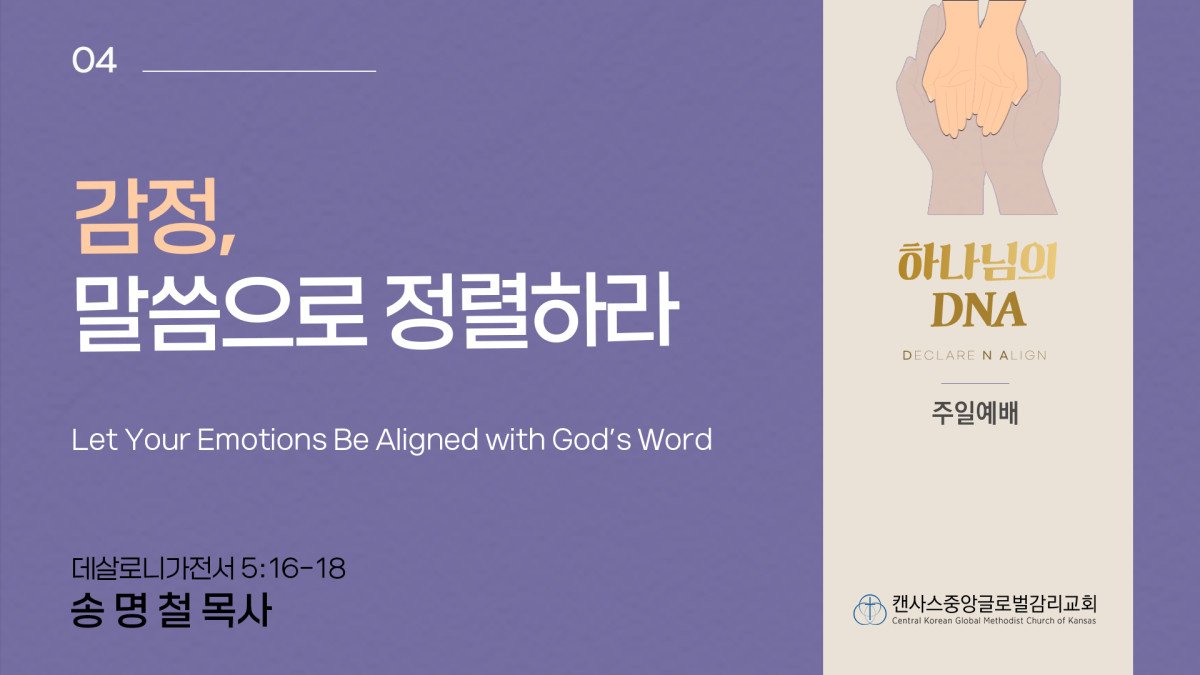 04

감정,
말씀으로 정렬하라

Let Your Emotions Be Aligned with God's Word

데살로니가전서 5:16-18
송 명 철 목사

하나님의
DNA
DECLARE N ALIGN

주일예배

캔사스중앙글로벌감리교회
Central Korean Global Methodist Church of Kansas